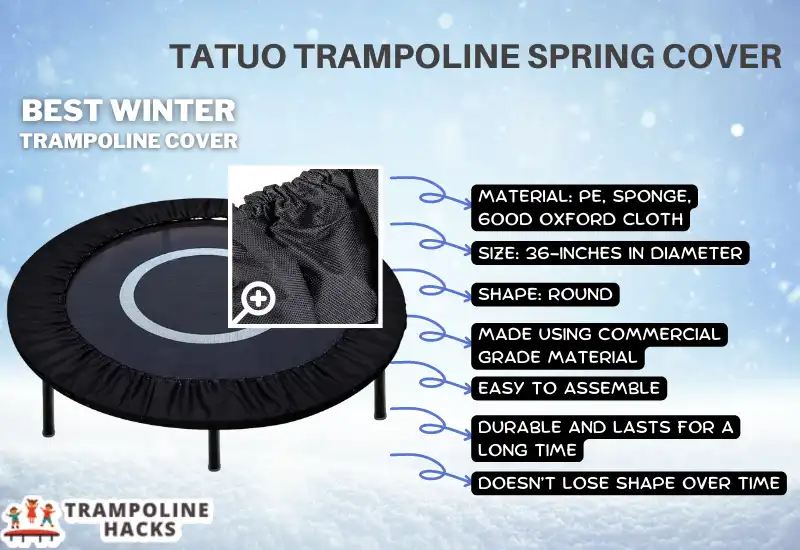 TATUO TRAMPOLINE SPRING COVER

BEST WINTER
TRAMPOLINE COVER

MATERIAL: PE, SPONGE, 600D OXFORD CLOTH

SIZE: 36-INCHES IN DIAMETER

SHAPE: ROUND

MADE USING COMMERCIAL GRADE MATERIAL

EASY TO ASSEMBLE

DURABLE AND LASTS FOR A LONG TIME

DOESN'T LOSE SHAPE OVER TIME

TRAMPOLINE HACKS